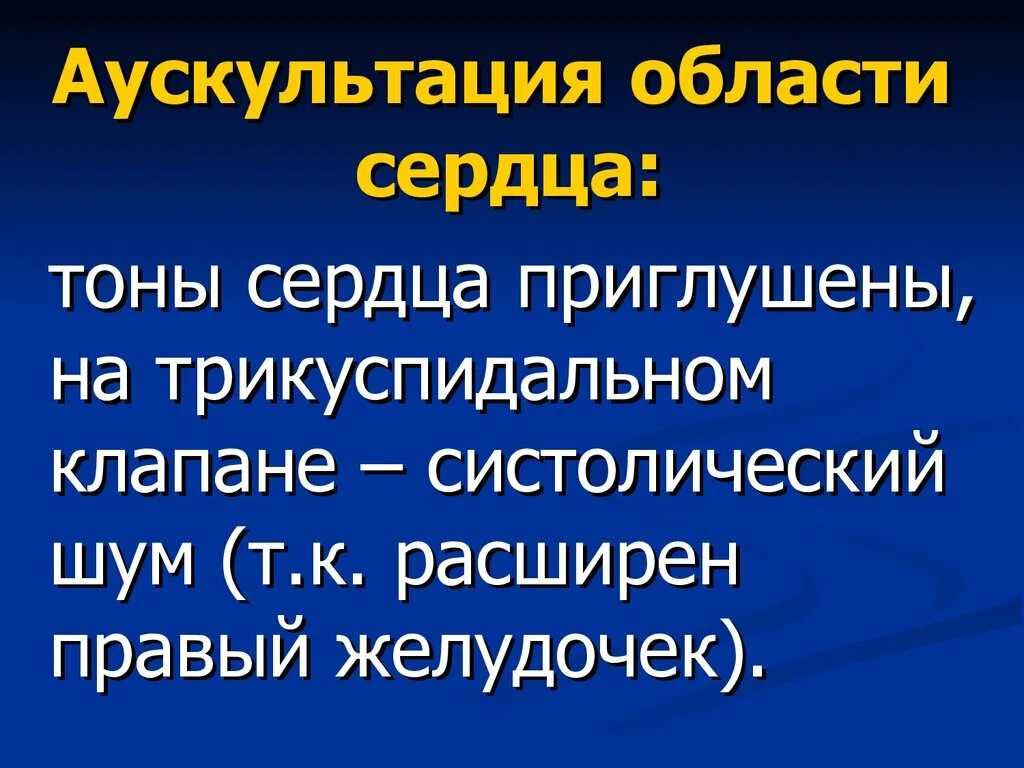 Аускультация области сердца:

тоны сердца приглушены, на трикуспидальном клапане – систолический шум (т.к. расширен правый желудочек).